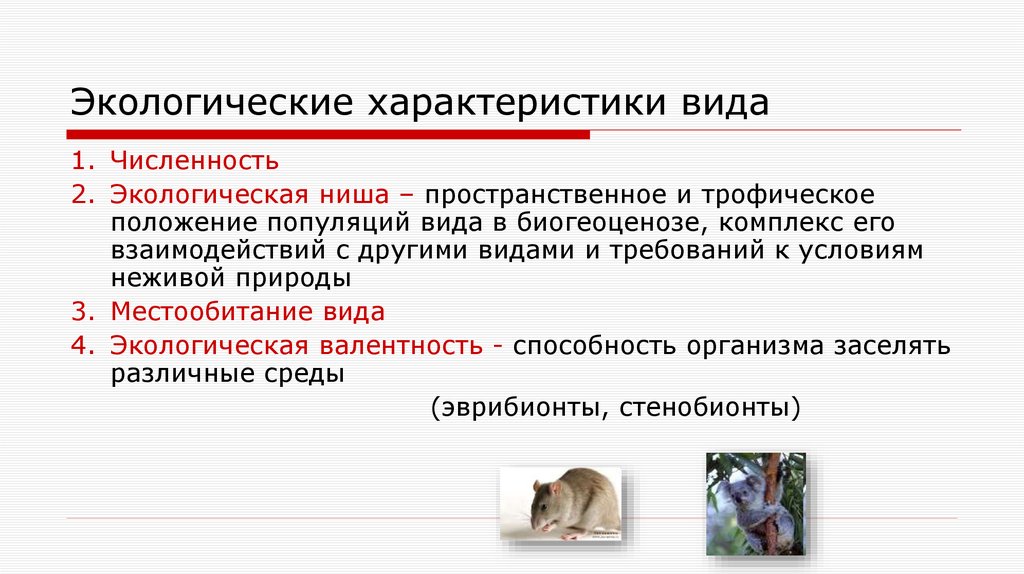 Экологические характеристики вида

1. Численность
2. Экологическая ниша – пространственное и трофическое положение популяций вида в биогеоценозе, комплекс его взаимодействий с другими видами и требований к условиям неживой природы
3. Местообитание вида
4. Экологическая валентность - способность организма заселять различные среды

(эврибионты, стенобионты)